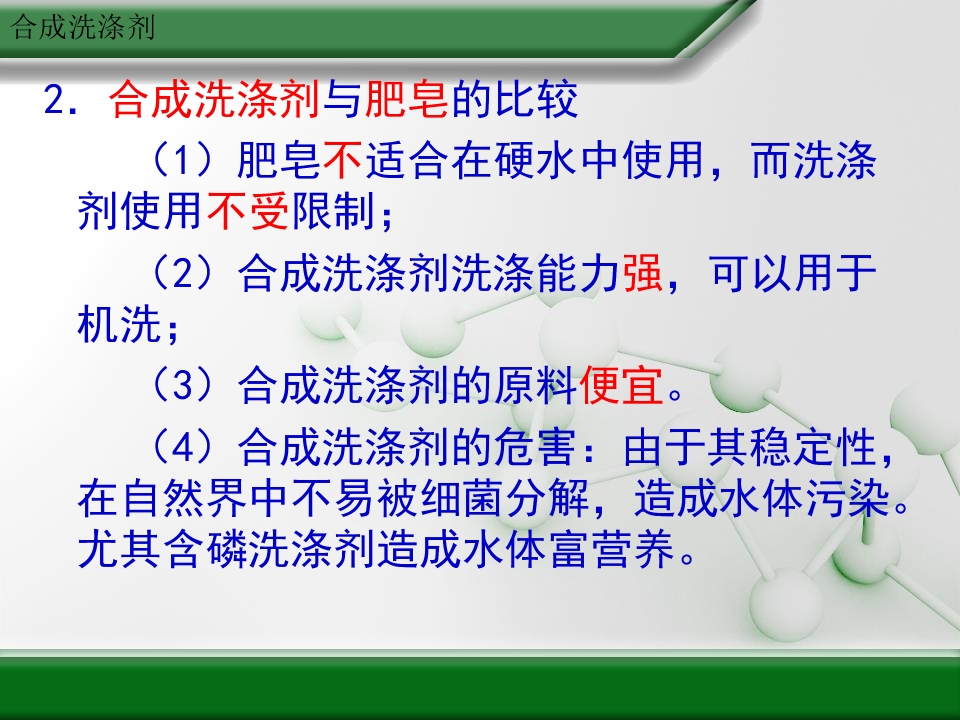 合成洗涤剂

2. 合成洗涤剂与肥皂的比较

（1）肥皂不适合在硬水中使用，而洗涤剂使用不受限制；

（2）合成洗涤剂洗涤能力强，可以用于机洗；

（3）合成洗涤剂的原料便宜。

（4）合成洗涤剂的危害：由于其稳定性，在自然界中不易被细菌分解，造成水体污染。尤其含磷洗涤剂造成水体富营养。